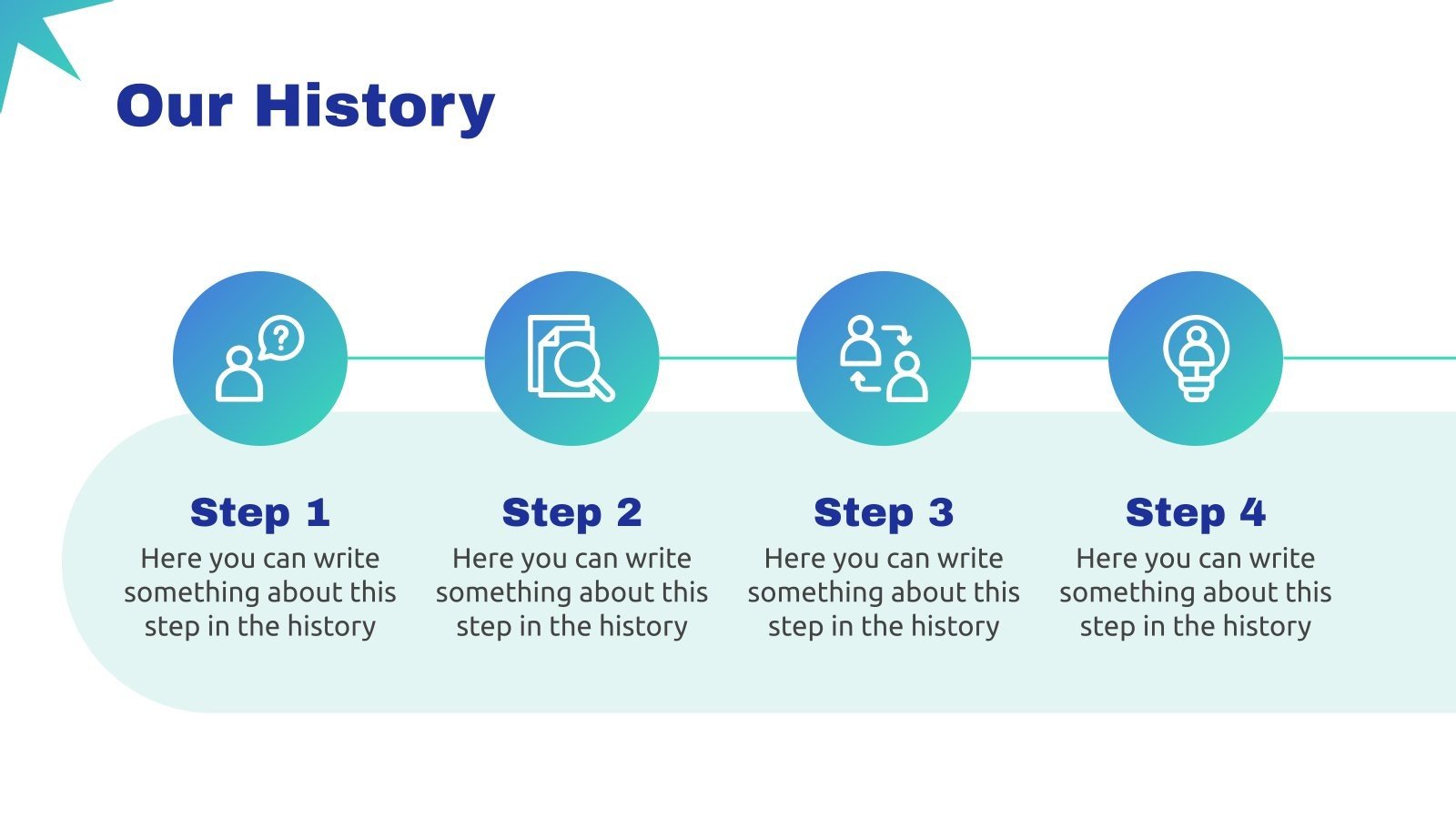 Our History

Step 1
Here you can write something about this step in the history

Step 2
Here you can write something about this step in the history

Step 3
Here you can write something about this step in the history

Step 4
Here you can write something about this step in the history